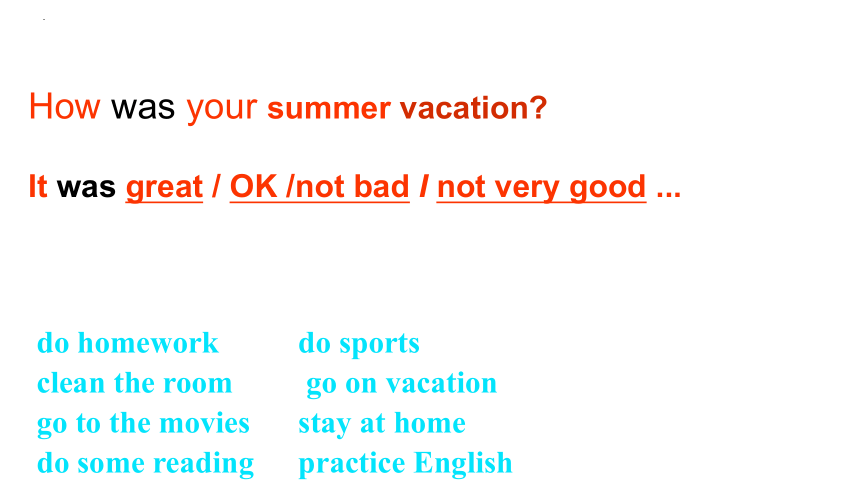 How was your summer vacation?

It was great / OK /not bad / not very good ...

do homework
clean the room
go to the movies
do some reading

do sports
go on vacation
stay at home
practice English